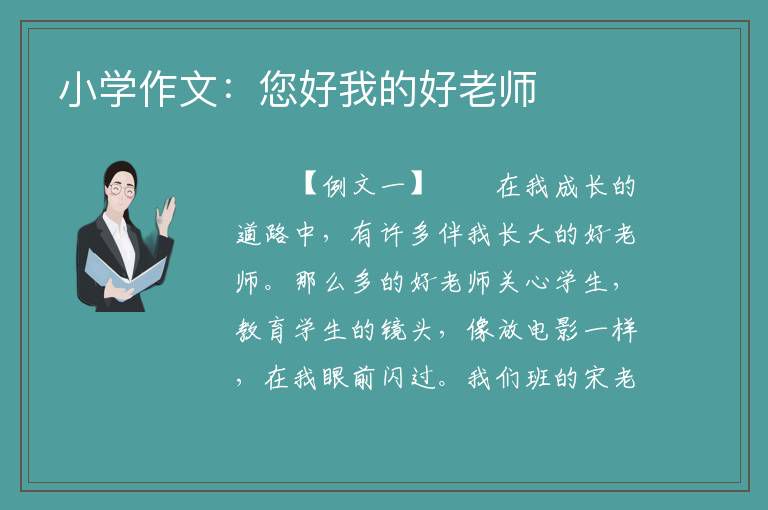 小学作文：您好我的好老师

【例文一】　　在我成长的道路中，有许多伴我长大的好老师。那么多的好老师关心学生，教育学生的镜头，像放电影一样，在我眼前闪过。我们班的宋老